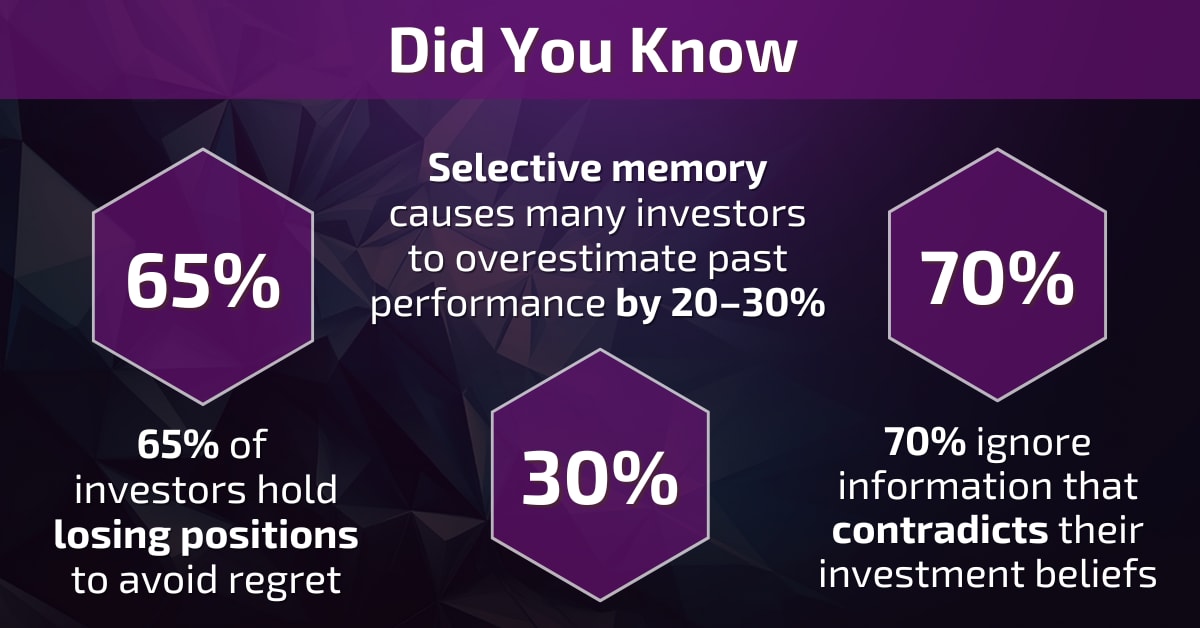 Did You Know

65%

65% of investors hold losing positions to avoid regret

Selective memory causes many investors to overestimate past performance by 20–30%

30%

70%

70% ignore information that contradicts their investment beliefs